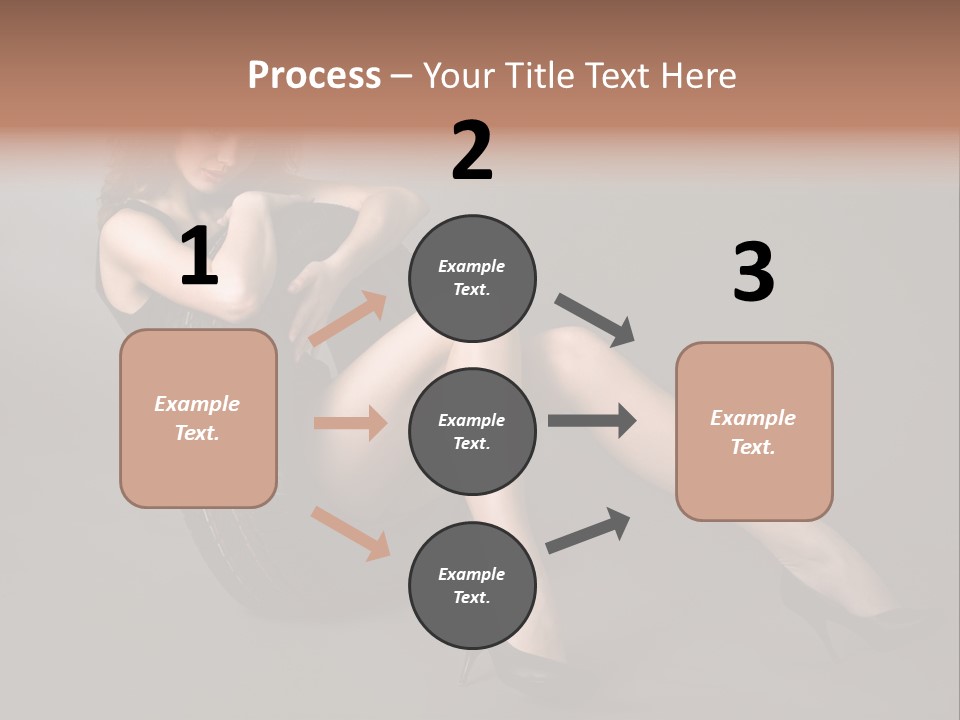 Process – Your Title Text Here

1

Example Text.

2

Example Text.

Example Text.

Example Text.

3

Example Text.